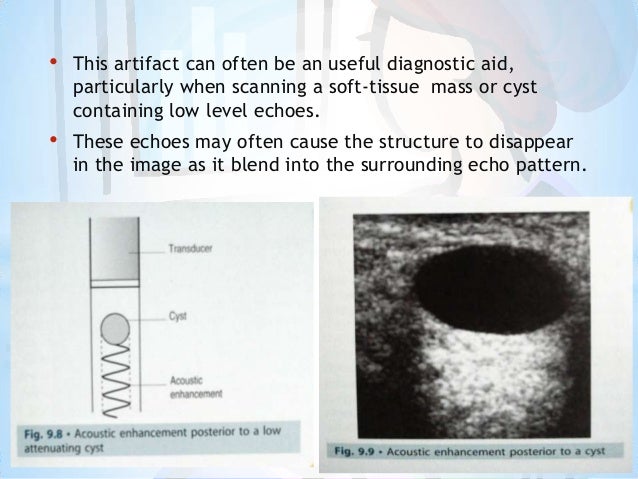 • This artifact can often be an useful diagnostic aid, particularly when scanning a soft-tissue mass or cyst containing low level echoes.

• These echoes may often cause the structure to disappear in the image as it blend into the surrounding echo pattern.

Transducer

Cyst

Acoustic enhancement

Fig. 9.8 • Acoustic enhancement posterior to a low attenuating cyst

Fig. 9.9 • Acoustic enhancement posterior to a cyst